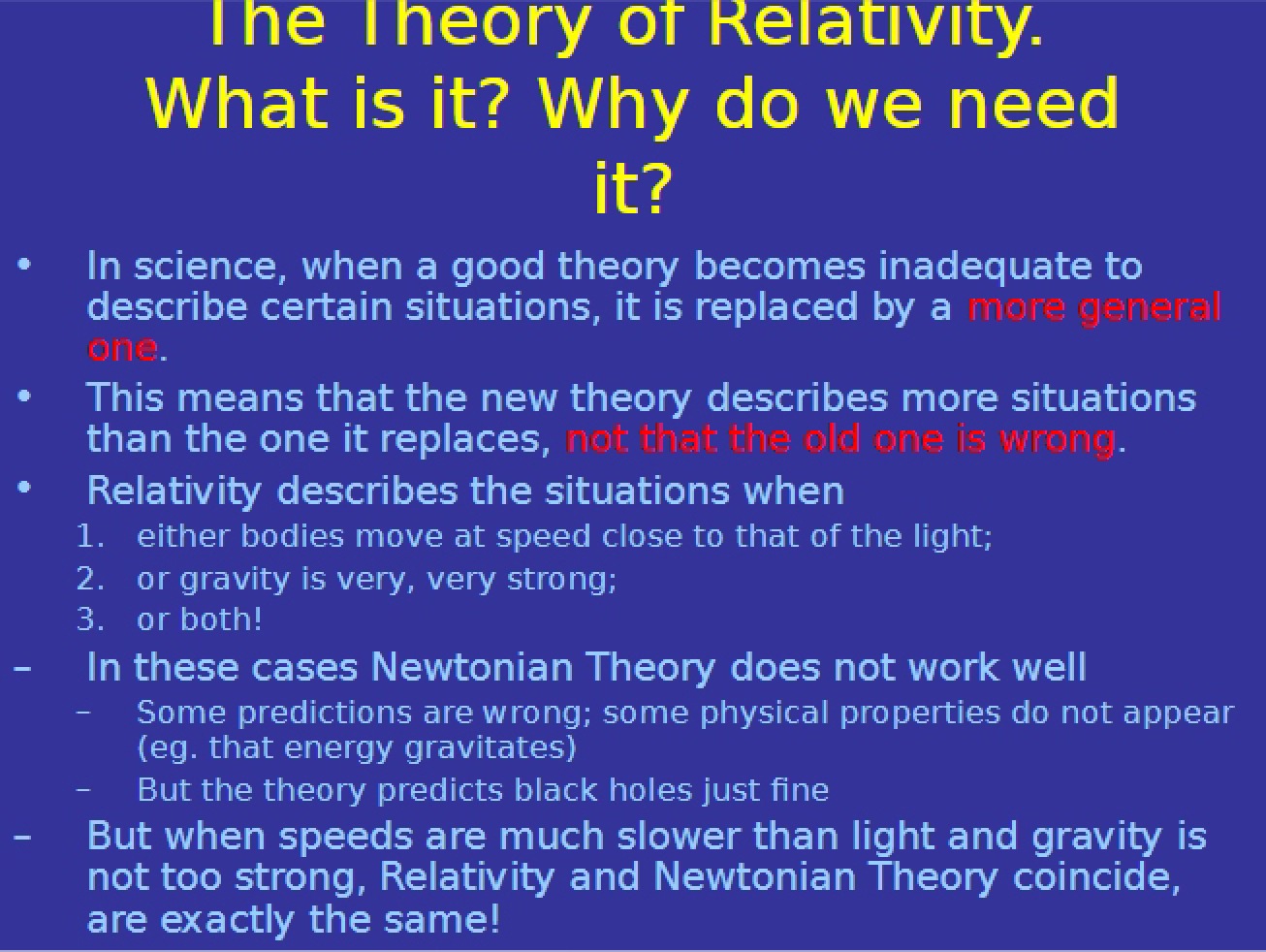 The Theory of Relativity.
What is it? Why do we need it?

• In science, when a good theory becomes inadequate to describe certain situations, it is replaced by a more general one.
• This means that the new theory describes more situations than the one it replaces, not that the old one is wrong.
• Relativity describes the situations when
1. either bodies move at speed close to that of the light;
2. or gravity is very, very strong;
3. or both!
- In these cases Newtonian Theory does not work well
- Some predictions are wrong; some physical properties do not appear (eg. that energy gravitates)
- But the theory predicts black holes just fine
- But when speeds are much slower than light and gravity is not too strong, Relativity and Newtonian Theory coincide, are exactly the same!